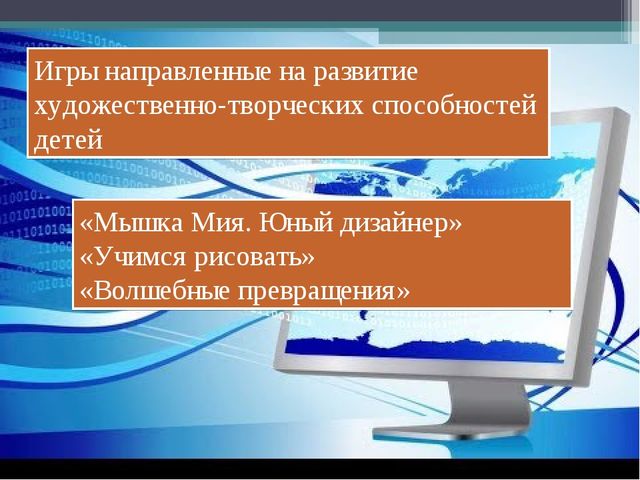 Игры направленные на развитие художественно-творческих способностей детей

«Мышка Мия. Юный дизайнер»
«Учимся рисовать»
«Волшебные превращения»